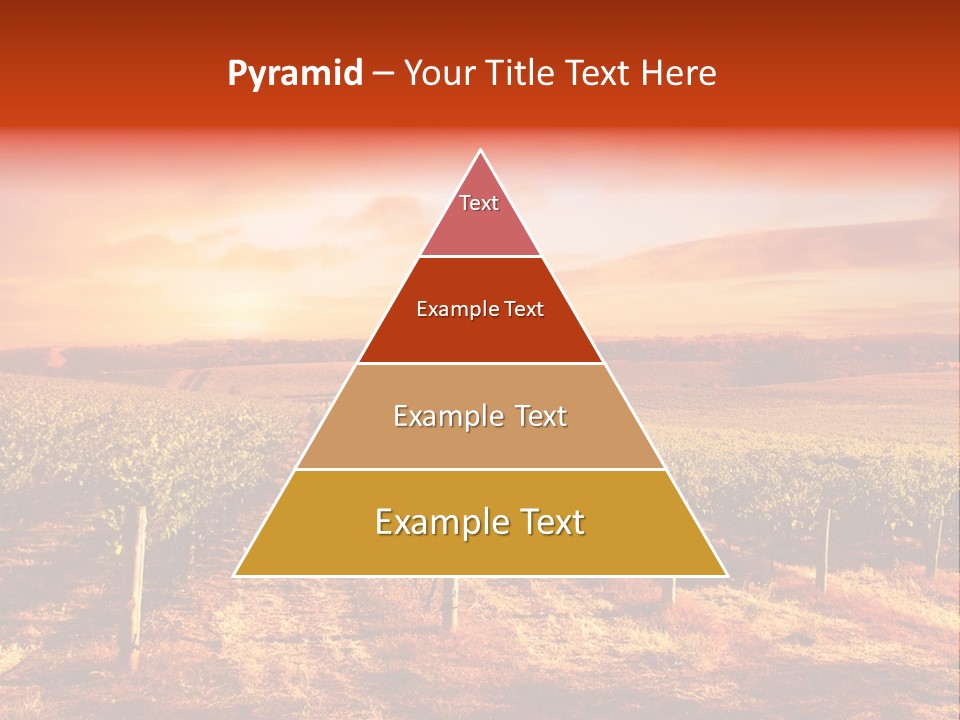 Pyramid – Your Title Text Here

Text

Example Text

Example Text

Example Text